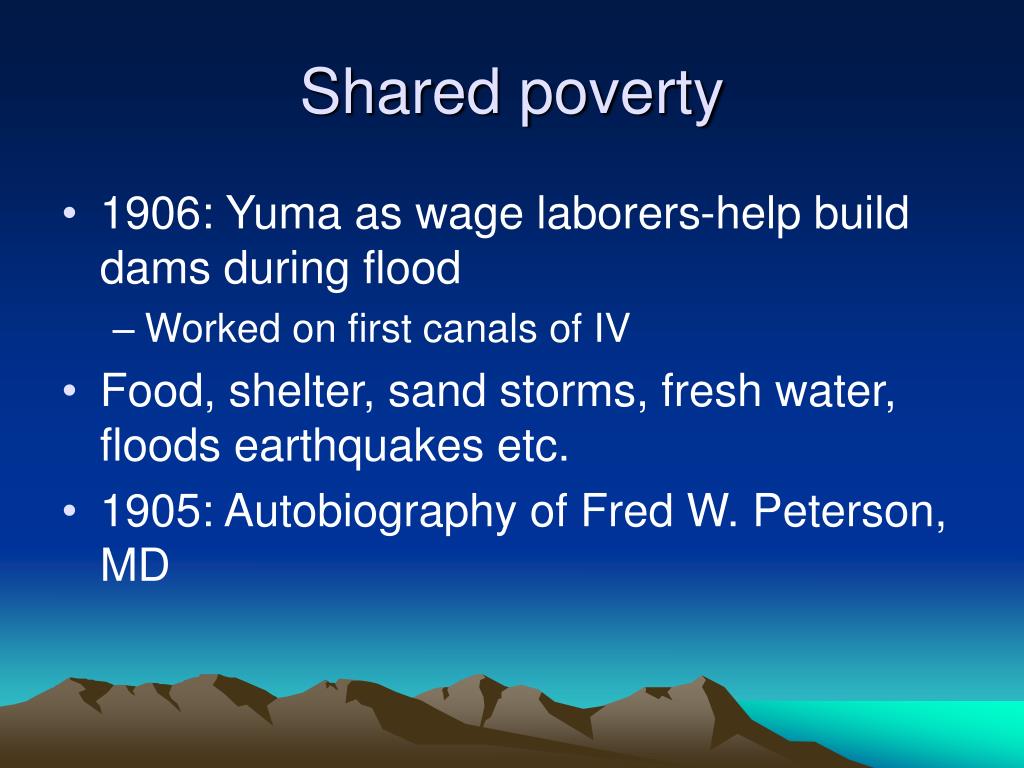 Shared poverty

• 1906: Yuma as wage laborers-help build dams during flood
– Worked on first canals of IV
• Food, shelter, sand storms, fresh water, floods earthquakes etc.
• 1905: Autobiography of Fred W. Peterson, MD